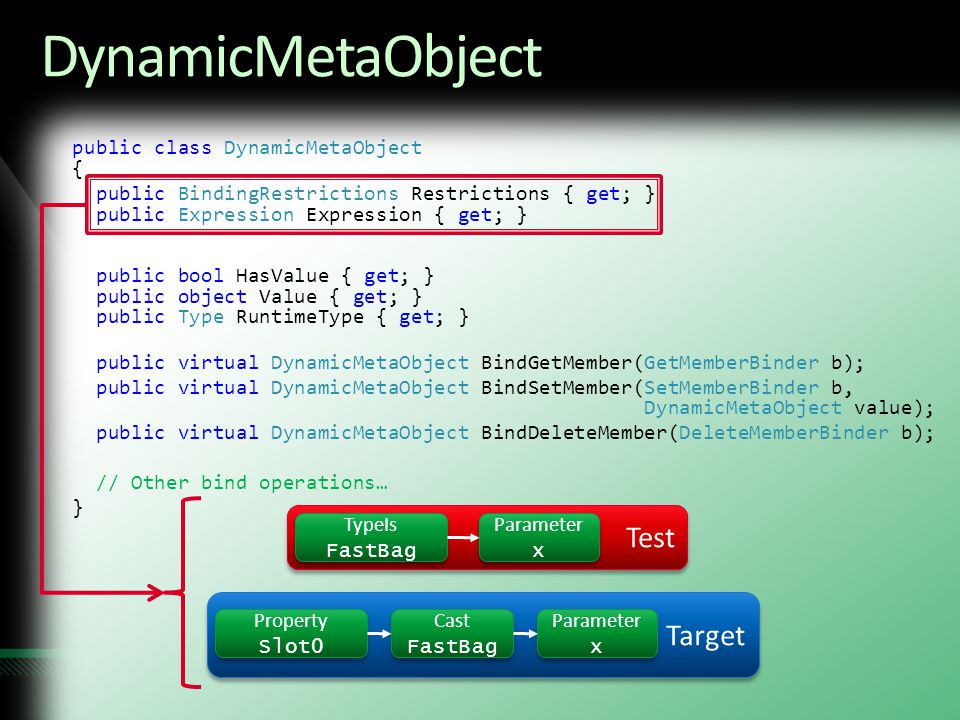 DynamicMetaObject

public class DynamicMetaObject
{
public BindingRestrictions Restrictions { get; }
public Expression Expression { get; }

public bool HasValue { get; }
public object Value { get; }
public Type RuntimeType { get; }

public virtual DynamicMetaObject BindGetMember(GetMemberBinder b);
public virtual DynamicMetaObject BindSetMember(SetMemberBinder b,
DynamicMetaObject value);
public virtual DynamicMetaObject BindDeleteMember(DeleteMemberBinder b);

// Other bind operations…
}

TypeIs
FastBag

Parameter
x

Test

Property
Slot0

Cast
FastBag

Parameter
x

Target